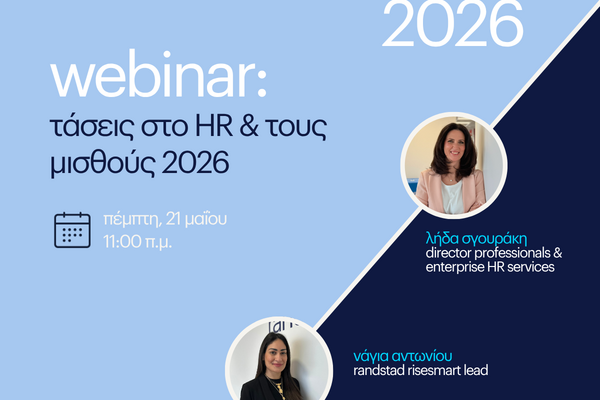 2026

webinar:
τάσεις στο HR & τους μισθούς 2026

πέμπτη, 21 μαΐου
11:00 π.μ.

λήδα σγουράκη
director professionals & enterprise HR services

νάγια αντωνίου
randstad risesmart lead